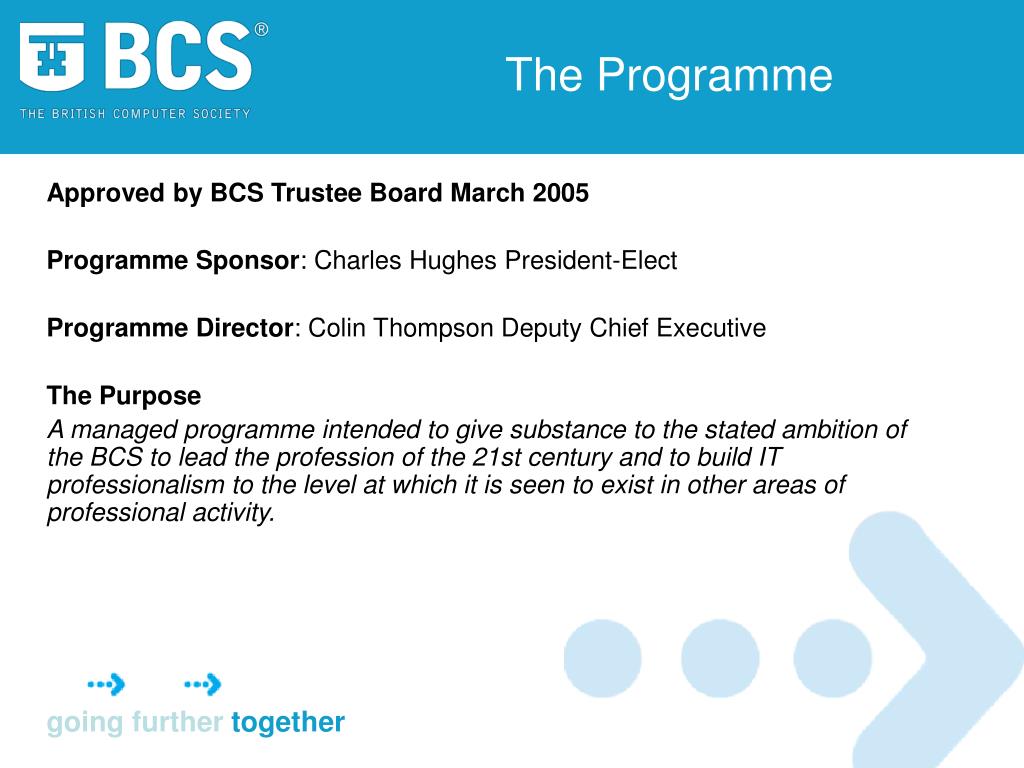 BCS®
THE BRITISH COMPUTER SOCIETY

The Programme

Approved by BCS Trustee Board March 2005

Programme Sponsor: Charles Hughes President-Elect

Programme Director: Colin Thompson Deputy Chief Executive

The Purpose
A managed programme intended to give substance to the stated ambition of the BCS to lead the profession of the 21st century and to build IT professionalism to the level at which it is seen to exist in other areas of professional activity.

going further together